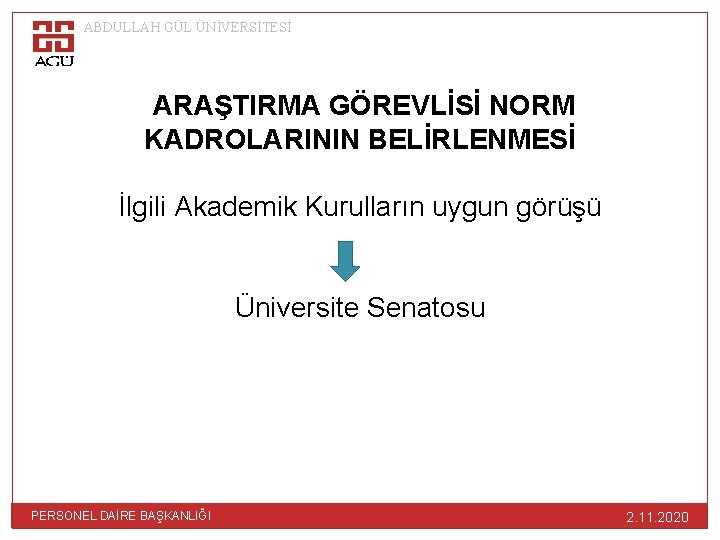 AGÜ ABDULLAH GÜL ÜNİVERSİTESİ

ARAŞTIRMA GÖREVLİSİ NORM KADROLARININ BELİRLENMESİ

İlgili Akademik Kurulların uygun görüşü

Üniversite Senatosu

PERSONEL DAİRE BAŞKANLIĞI

2.11.2020